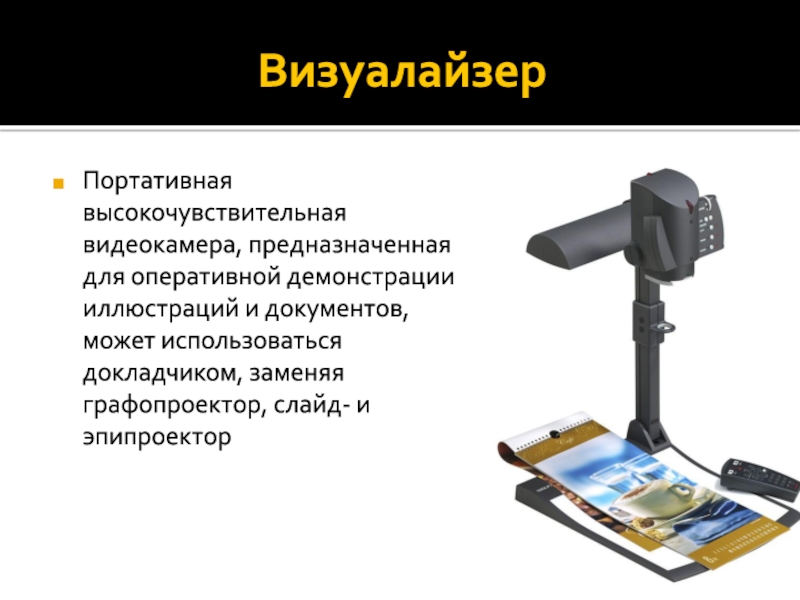 Визуалайзер

Портативная высокочувствительная видеокамера, предназначенная для оперативной демонстрации иллюстраций и документов, может использоваться докладчиком, заменяя графопроектор, слайд- и эпипроектор